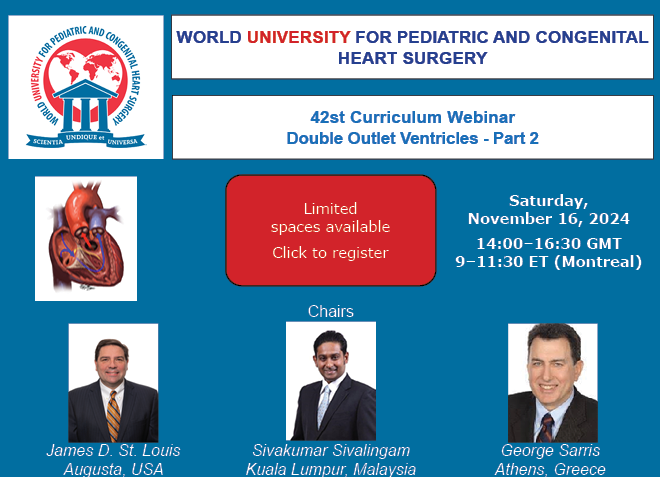 WORLD UNIVERSITY FOR PEDIATRIC AND CONGENITAL HEART SURGERY
SCIENTIA UNDIQUE et UNIVERSA

WORLD UNIVERSITY FOR PEDIATRIC AND CONGENITAL HEART SURGERY

42st Curriculum Webinar
Double Outlet Ventricles - Part 2

Limited spaces available
Click to register

Saturday, November 16, 2024
14:00–16:30 GMT
9–11:30 ET (Montreal)

Chairs

James D. St. Louis
Augusta, USA

Sivakumar Sivalingam
Kuala Lumpur, Malaysia

George Sarris
Athens, Greece